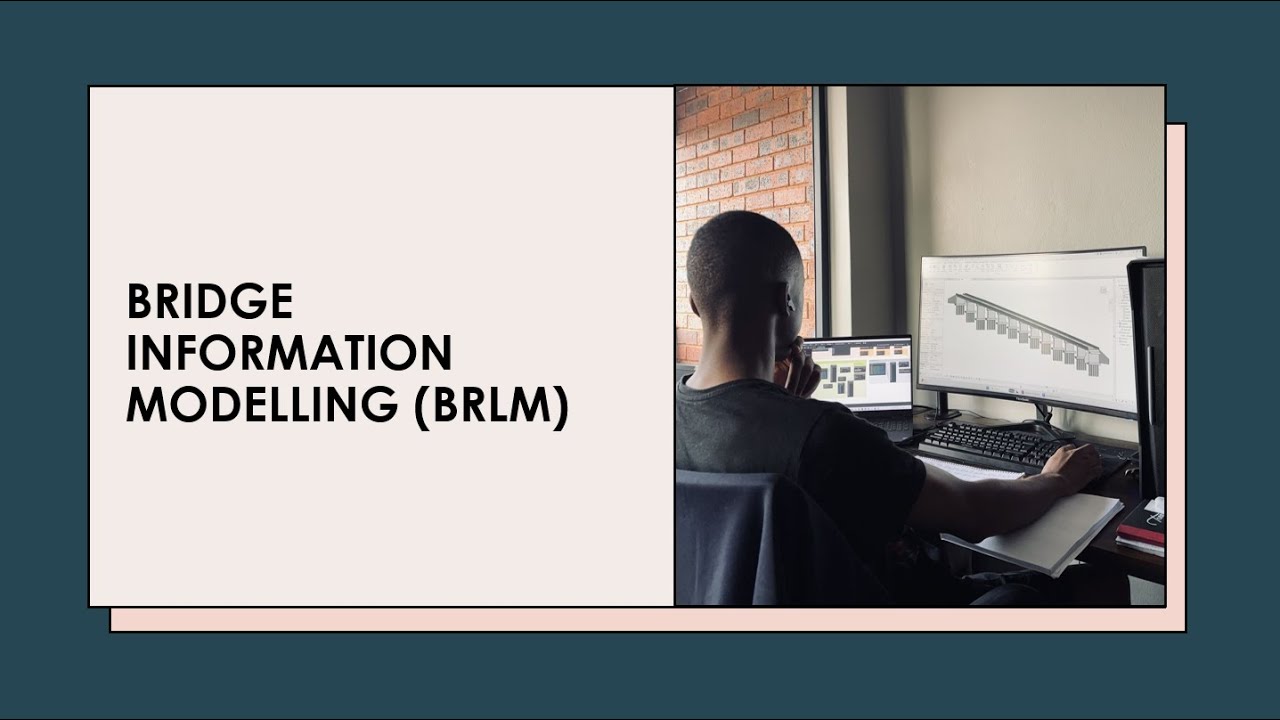 BRIDGE INFORMATION MODELLING (BRLM)